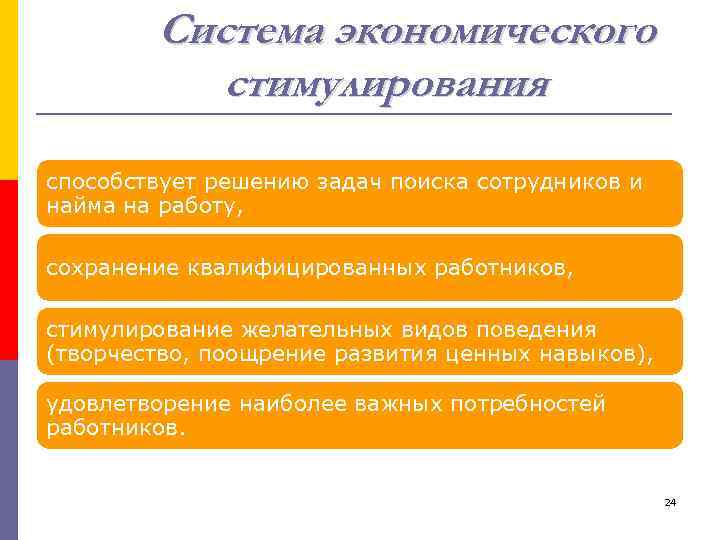 Система экономического стимулирования

способствует решению задач поиска сотрудников и найма на работу,

сохранение квалифицированных работников,

стимулирование желательных видов поведения (творчество, поощрение развития ценных навыков),

удовлетворение наиболее важных потребностей работников.

24